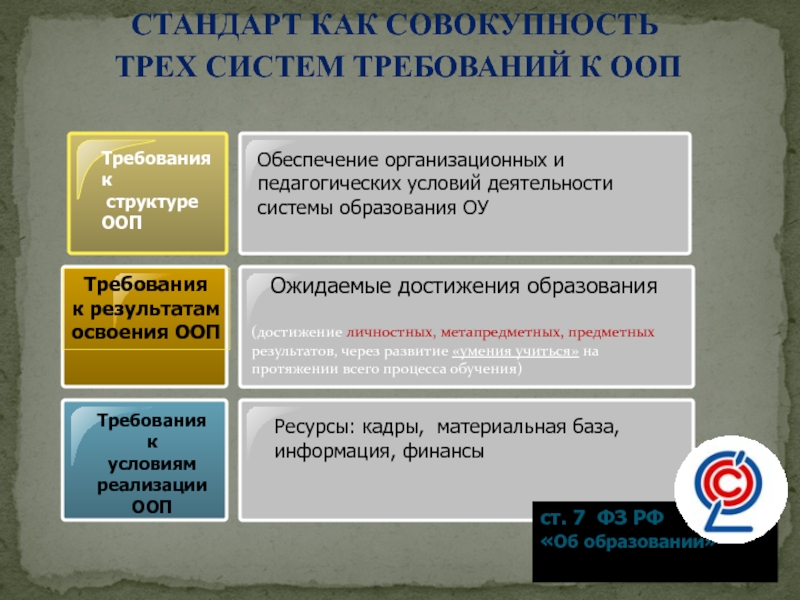 СТАНДАРТ КАК СОВОКУПНОСТЬ ТРЕХ СИСТЕМ ТРЕБОВАНИЙ К ООП

Требования к структуре ООП

Обеспечение организационных и педагогических условий деятельности системы образования ОУ

Требования к результатам освоения ООП

Ожидаемые достижения образования

(достижение личностных, метапредметных, предметных результатов, через развитие «умения учиться» на протяжении всего процесса обучения)

Требования к условиям реализации ООП

Ресурсы: кадры, материальная база, информация, финансы

ст. 7 ФЗ РФ «Об образовании»